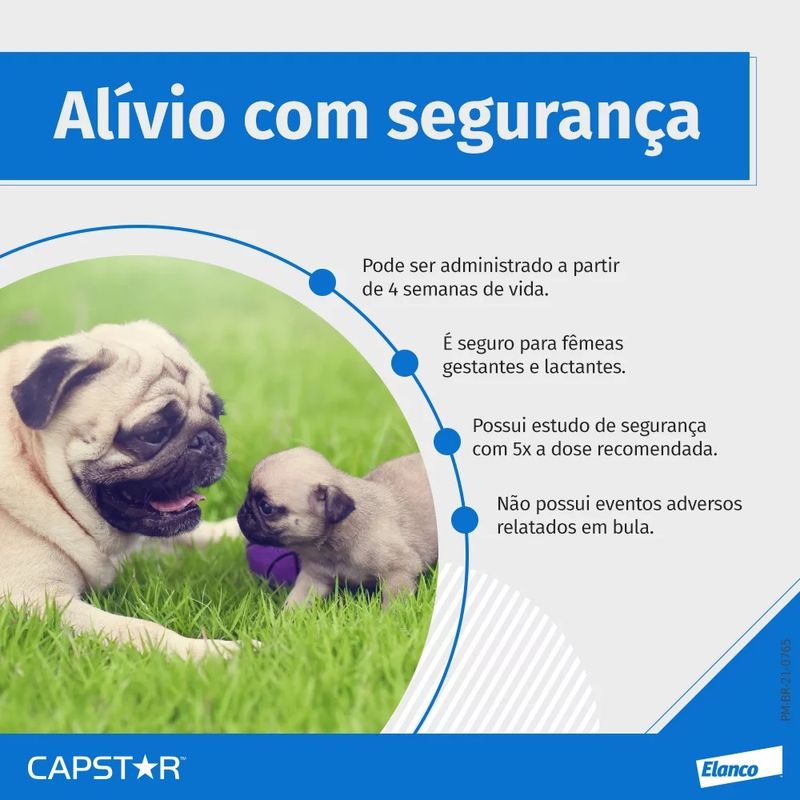 Alívio com segurança

Pode ser administrado a partir de 4 semanas de vida.

É seguro para fêmeas gestantes e lactantes.

Possui estudo de segurança com 5x a dose recomendada.

Não possui eventos adversos relatados em bula.

PM-BR-21-0765

CAPSTAR™

Elanco